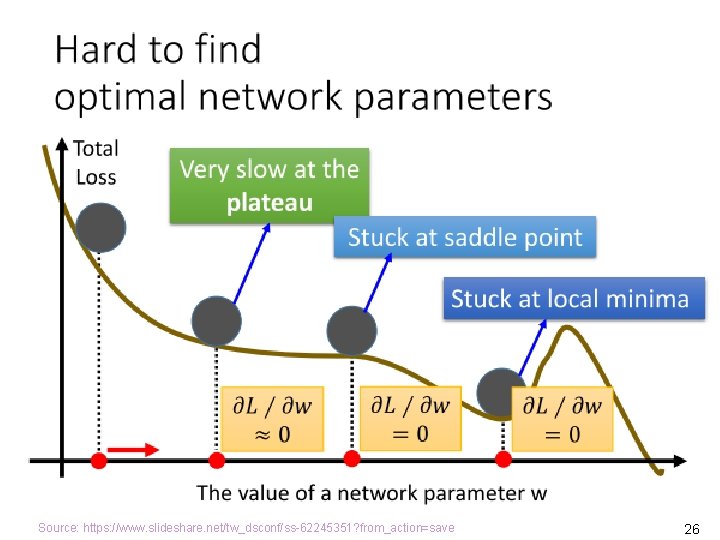 Hard to find optimal network parameters

Total Loss

Very slow at the plateau

Stuck at saddle point

Stuck at local minima

$\partial L / \partial w \approx 0$

$\partial L / \partial w = 0$

$\partial L / \partial w = 0$

The value of a network parameter w

Source: https://www.slideshare.net/tw_dsconf/ss-62245351?from_action=save

26